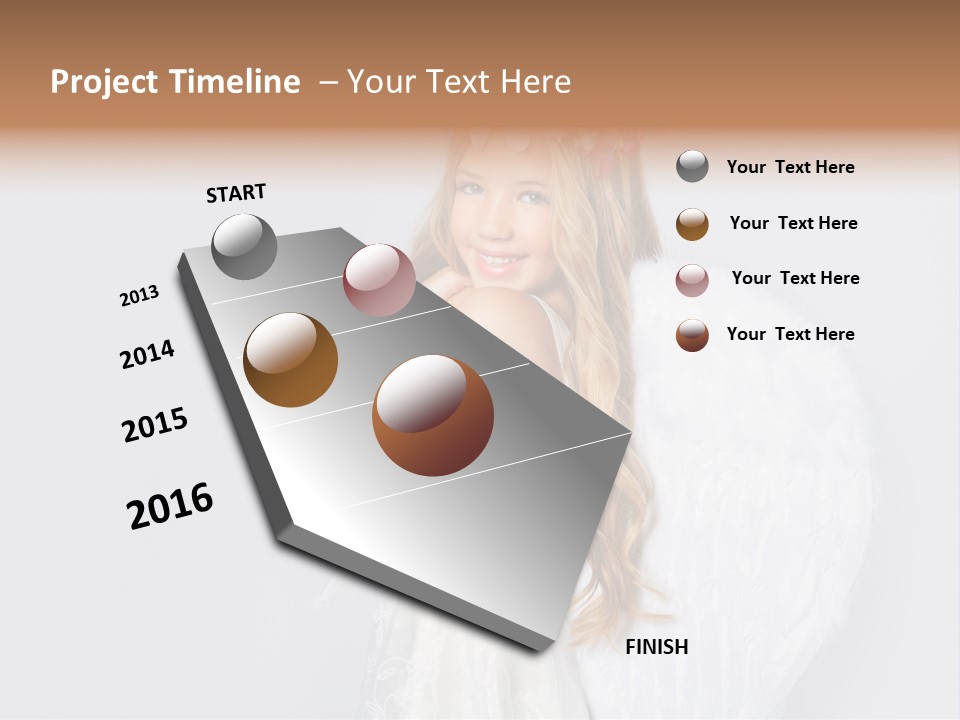 Project Timeline – Your Text Here

START

2013

2014

2015

2016

FINISH

Your Text Here

Your Text Here

Your Text Here

Your Text Here